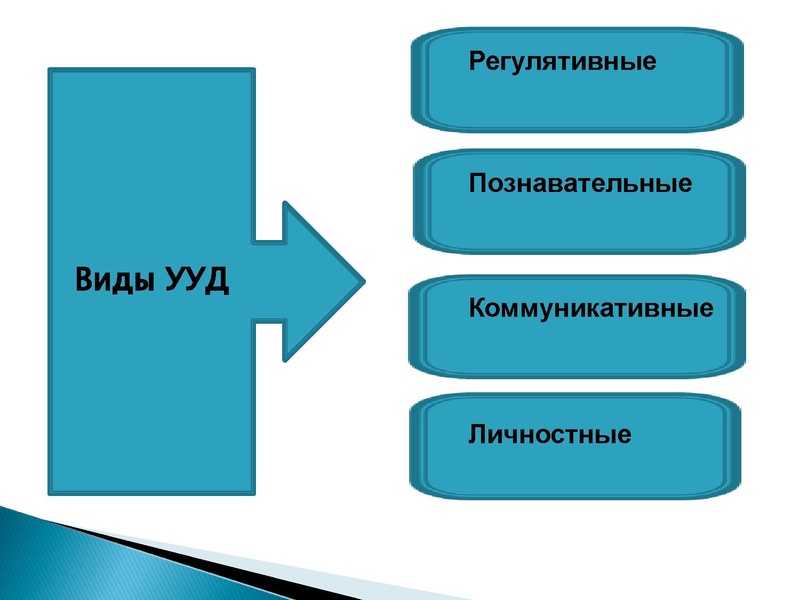 Виды УУД

Регулятивные

Познавательные

Коммуникативные

Личностные